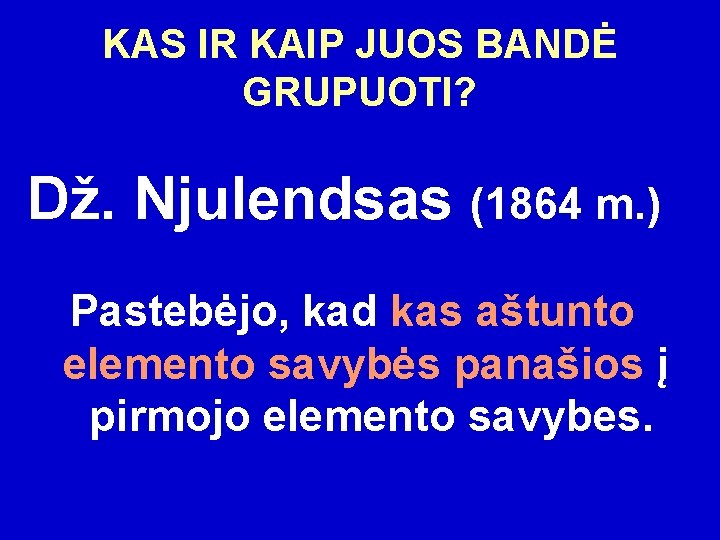 KAS IR KAIP JUOS BANDĖ GRUPUOTI?

Dž. Njulendsas (1864 m.)

Pastebėjo, kad kas aštunto elemento savybės panašios į pirmojo elemento savybes.